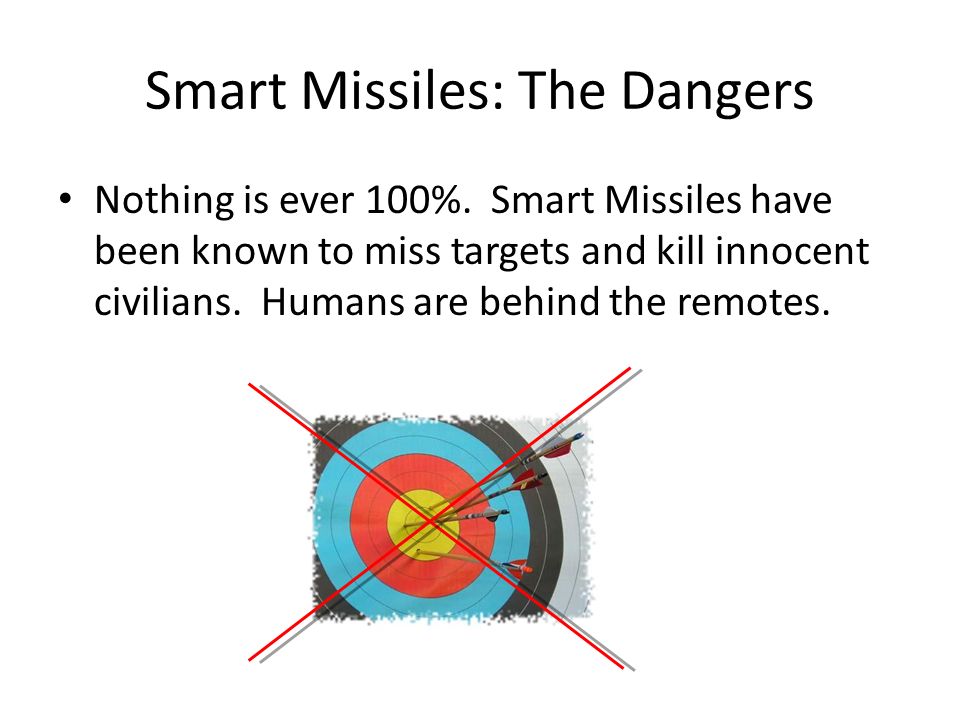 Smart Missiles: The Dangers

• Nothing is ever 100%. Smart Missiles have been known to miss targets and kill innocent civilians. Humans are behind the remotes.